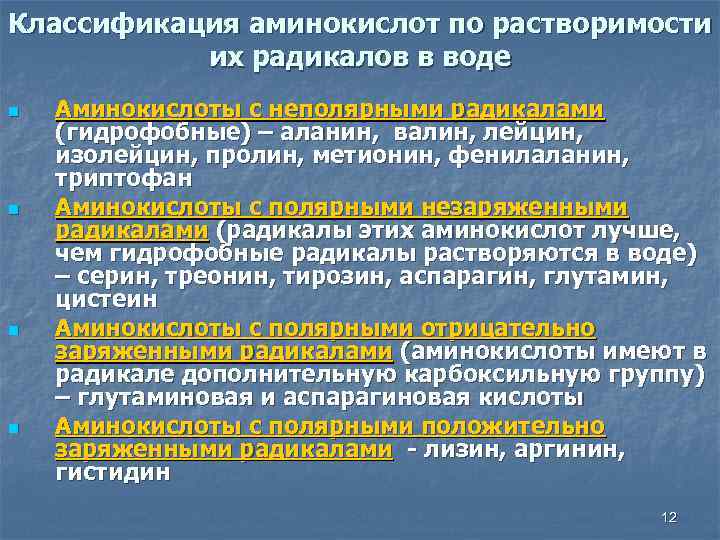 Классификация аминокислот по растворимости их радикалов в воде

Аминокислоты с неполярными радикалами (гидрофобные) – аланин, валин, лейцин, изолейцин, пролин, метионин, фенилаланин, триптофан

Аминокислоты с полярными незаряженными радикалами (радикалы этих аминокислот лучше, чем гидрофобные радикалы растворяются в воде) – серин, треонин, тирозин, аспарагин, глутамин, цистеин

Аминокислоты с полярными отрицательно заряженными радикалами (аминокислоты имеют в радикале дополнительную карбоксильную группу) – глутаминовая и аспарагиновая кислоты

Аминокислоты с полярными положительно заряженными радикалами - лизин, аргинин, гистидин

12